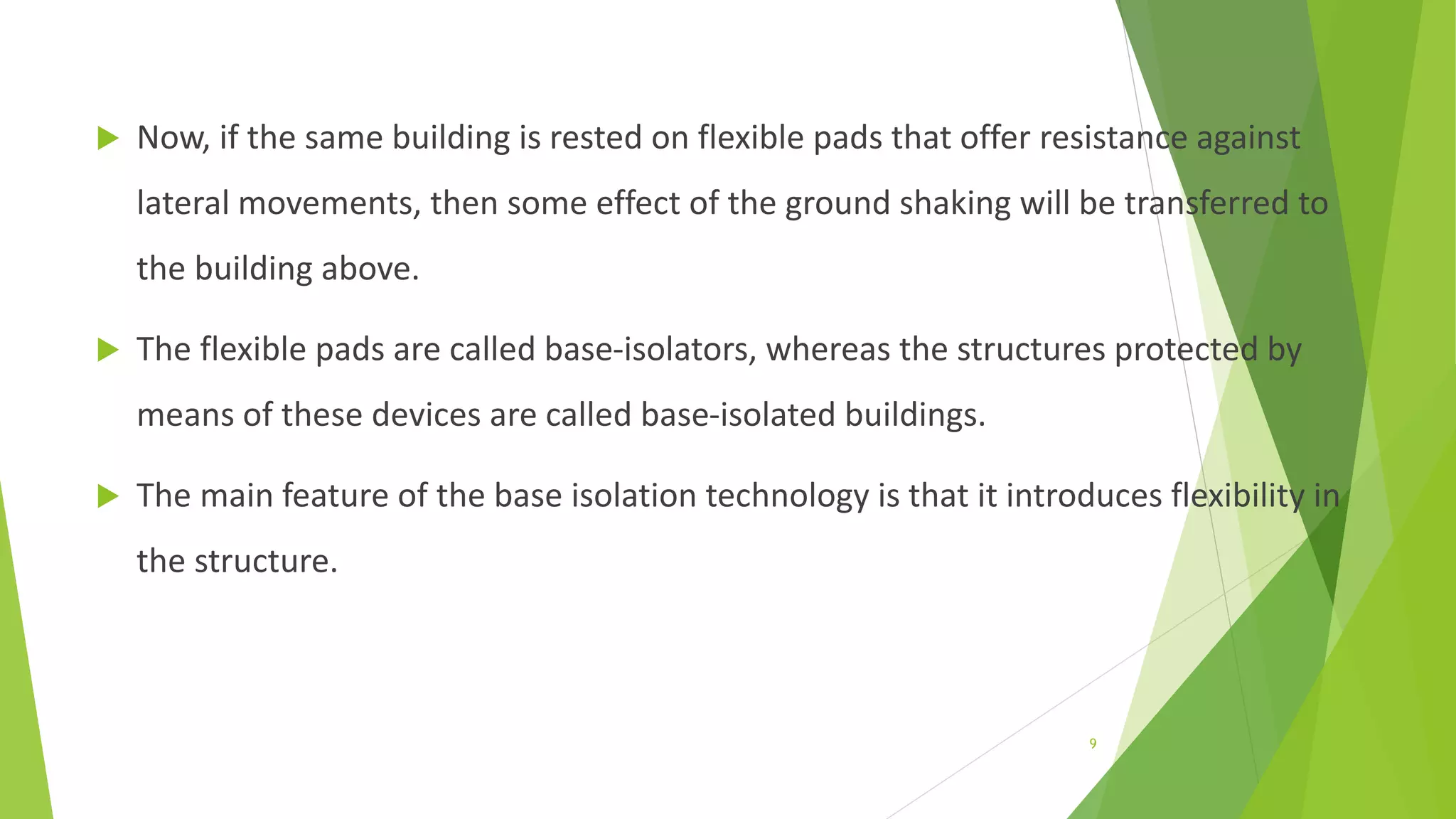 Now, if the same building is rested on flexible pads that offer resistance against lateral movements, then some effect of the ground shaking will be transferred to the building above.

The flexible pads are called base-isolators, whereas the structures protected by means of these devices are called base-isolated buildings.

The main feature of the base isolation technology is that it introduces flexibility in the structure.

9